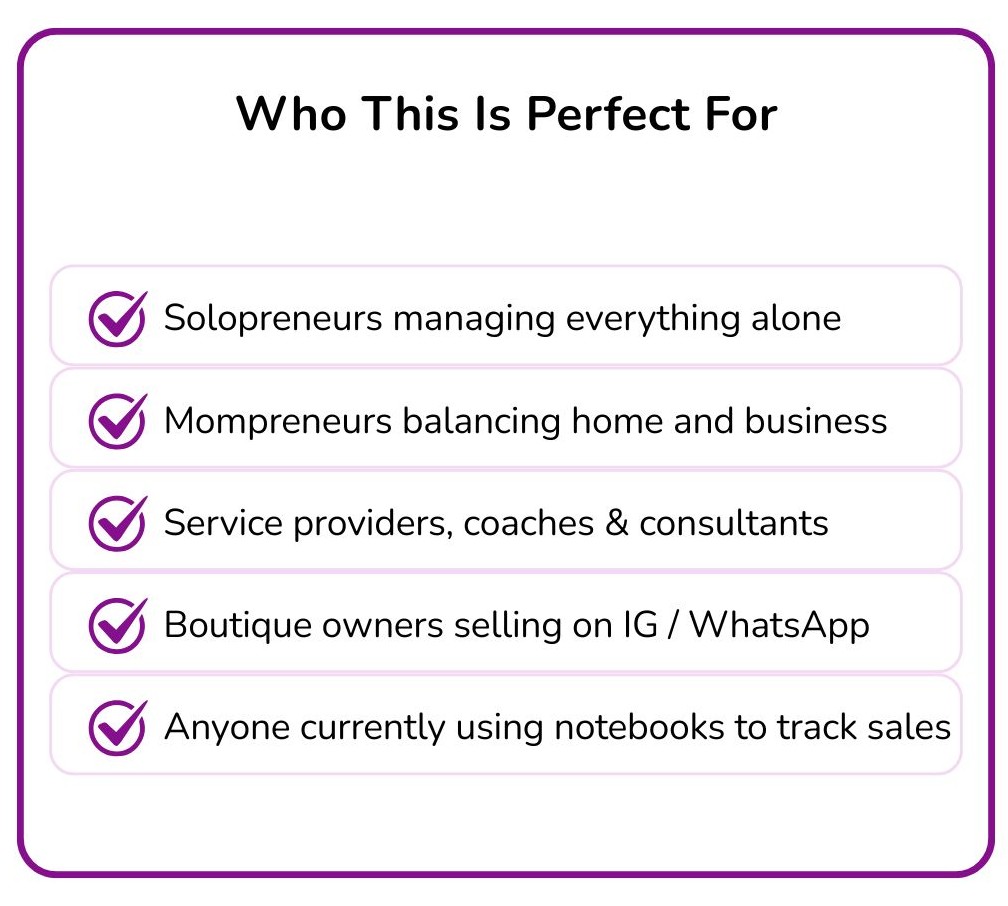 Who This Is Perfect For

Solopreneurs managing everything alone

Mompreneurs balancing home and business

Service providers, coaches & consultants

Boutique owners selling on IG / WhatsApp

Anyone currently using notebooks to track sales